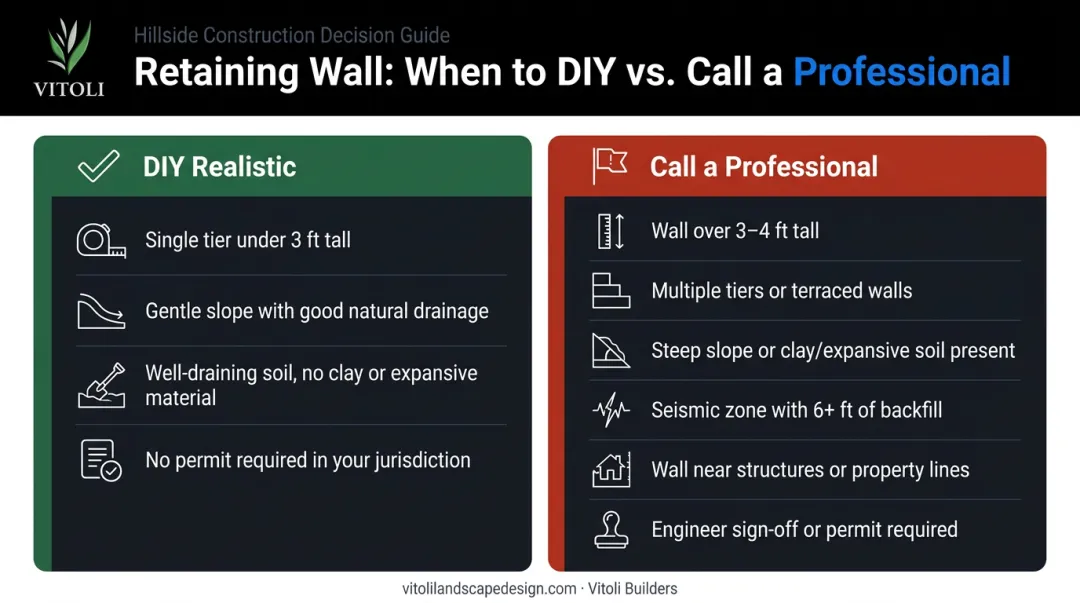 VITOLI

Hillside Construction Decision Guide

Retaining Wall: When to DIY vs. Call a Professional

DIY Realistic

Single tier under 3 ft tall

Gentle slope with good natural drainage

Well-draining soil, no clay or expansive material

No permit required in your jurisdiction

Call a Professional

Wall over 3–4 ft tall

Multiple tiers or terraced walls

Steep slope or clay/expansive soil present

Seismic zone with 6+ ft of backfill

Wall near structures or property lines

Engineer sign-off or permit required

vitolilandscapedesign.com · Vitoli Builders